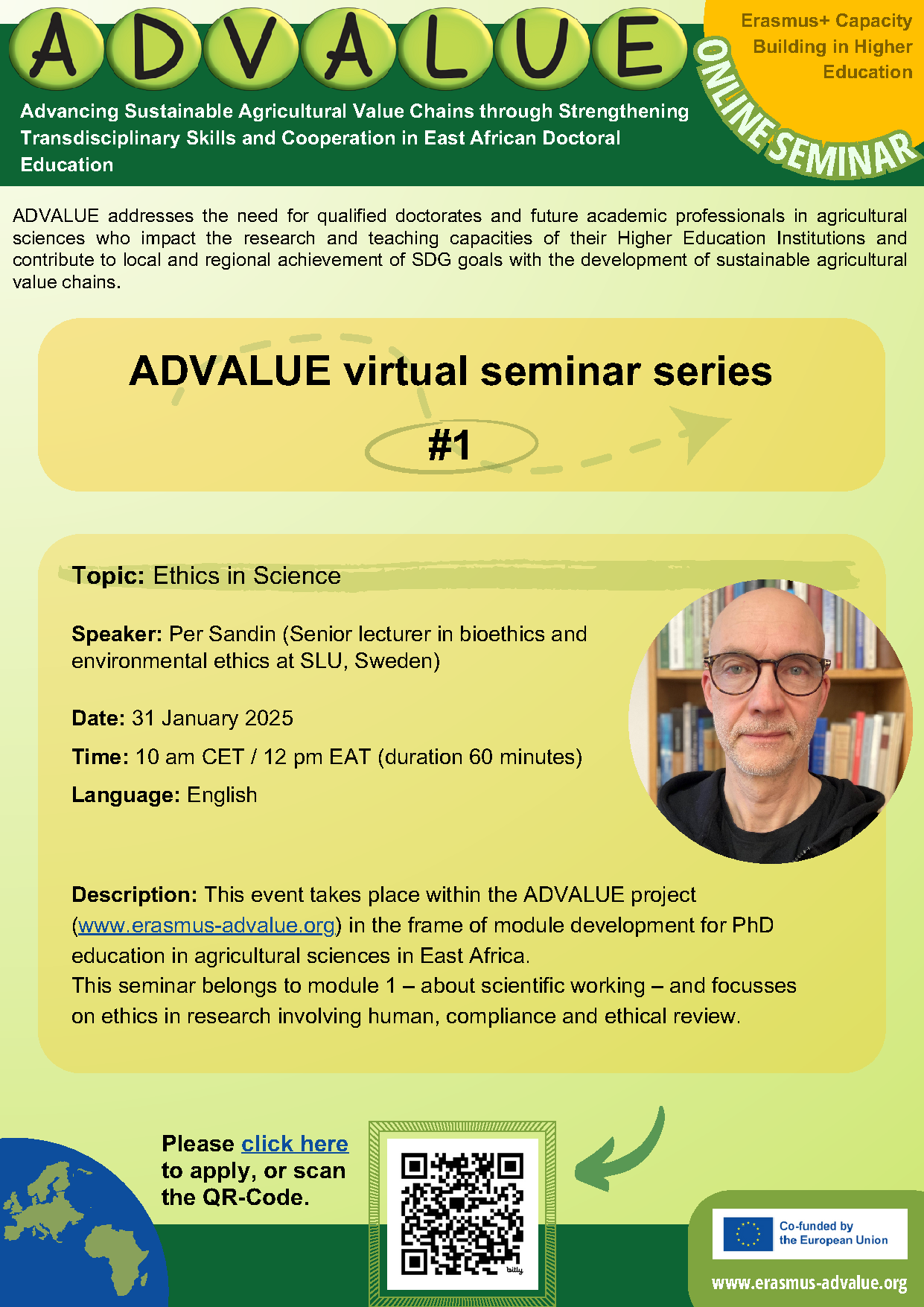 ADVALUE

Erasmus+ Capacity Building in Higher Education

ONLINE SEMINAR

Advancing Sustainable Agricultural Value Chains through Strengthening Transdisciplinary Skills and Cooperation in East African Doctoral Education

ADVALUE addresses the need for qualified doctorates and future academic professionals in agricultural sciences who impact the research and teaching capacities of their Higher Education Institutions and contribute to local and regional achievement of SDG goals with the development of sustainable agricultural value chains.

ADVALUE virtual seminar series

#1

Topic: Ethics in Science

Speaker: Per Sandin (Senior lecturer in bioethics and environmental ethics at SLU, Sweden)

Date: 31 January 2025

Time: 10 am CET / 12 pm EAT (duration 60 minutes)

Language: English

Description: This event takes place within the ADVALUE project (www.erasmus-advalue.org) in the frame of module development for PhD education in agricultural sciences in East Africa.
This seminar belongs to module 1 – about scientific working – and focusses on ethics in research involving human, compliance and ethical review.

Please click here to apply, or scan the QR-Code.

bitly

Co-funded by the European Union

www.erasmus-advalue.org